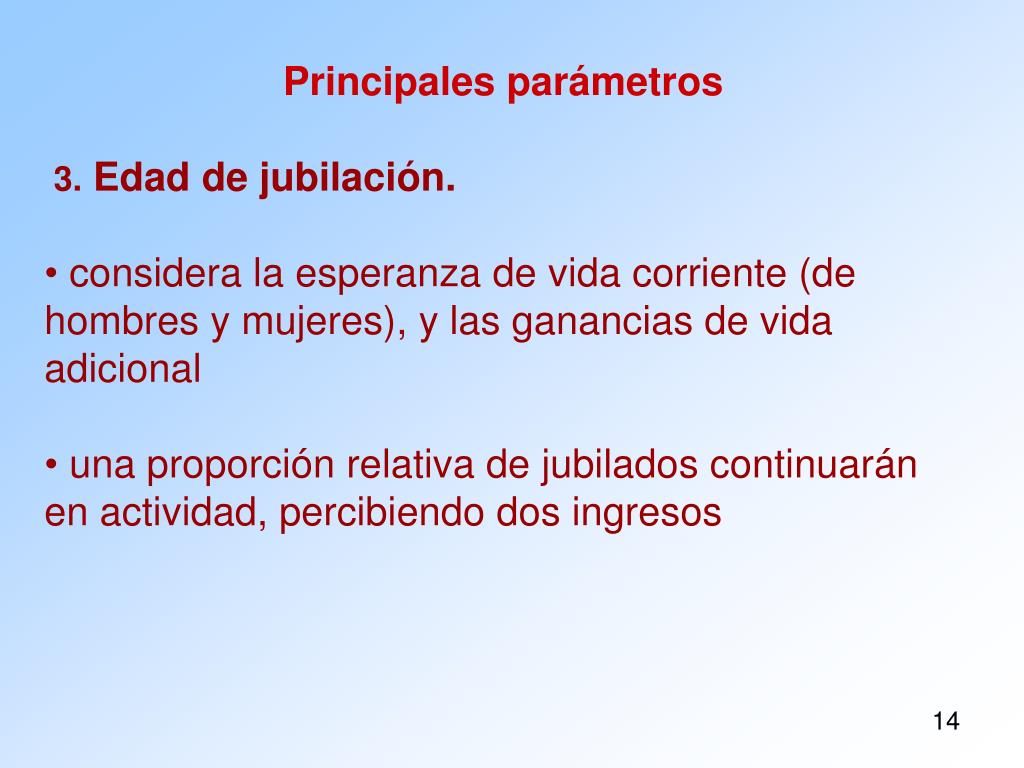 Principales parámetros

3. Edad de jubilación.

• considera la esperanza de vida corriente (de hombres y mujeres), y las ganancias de vida adicional

• una proporción relativa de jubilados continuarán en actividad, percibiendo dos ingresos

14